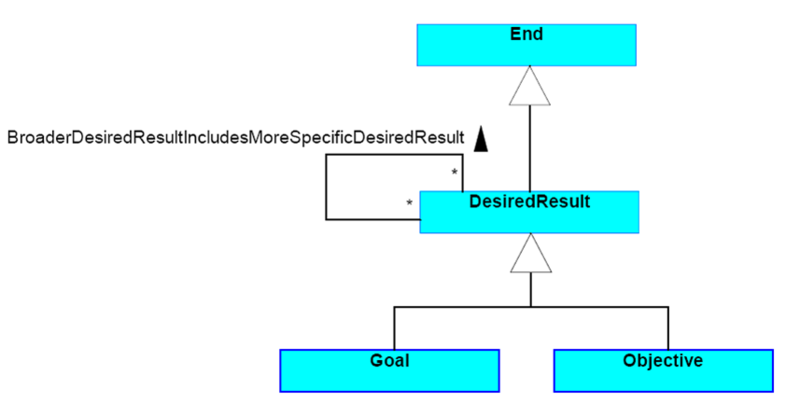 End

BroaderDesiredResultIncludesMoreSpecificDesiredResult

*

*

DesiredResult

Goal

Objective